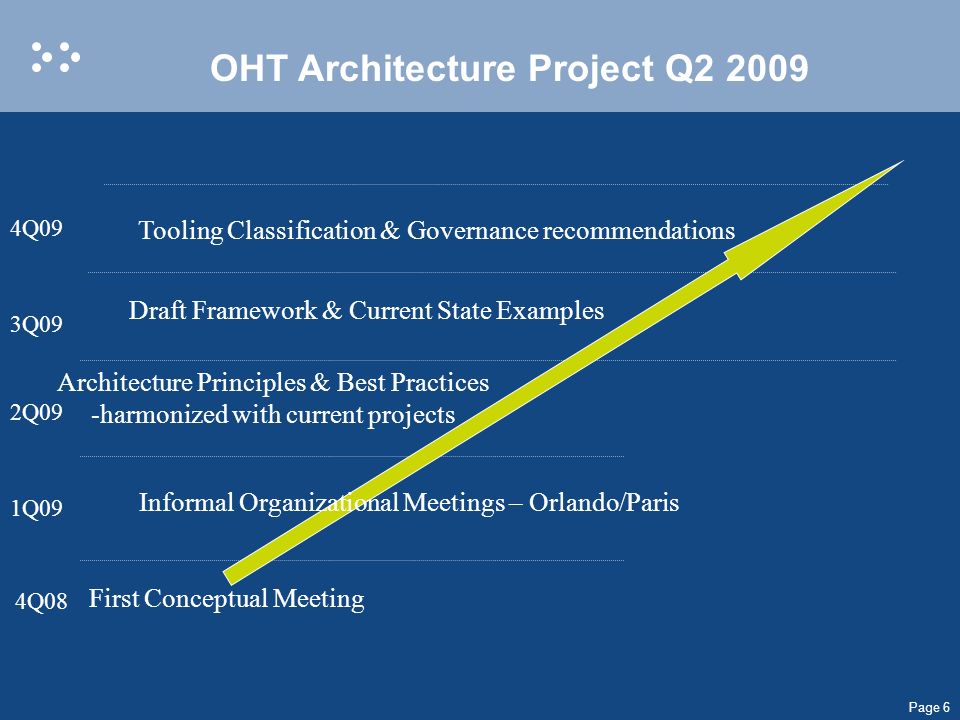 OHT Architecture Project Q2 2009

4Q09 Tooling Classification & Governance recommendations

3Q09 Draft Framework & Current State Examples

2Q09 Architecture Principles & Best Practices -harmonized with current projects

1Q09 Informal Organizational Meetings – Orlando/Paris

4Q08 First Conceptual Meeting

Page 6